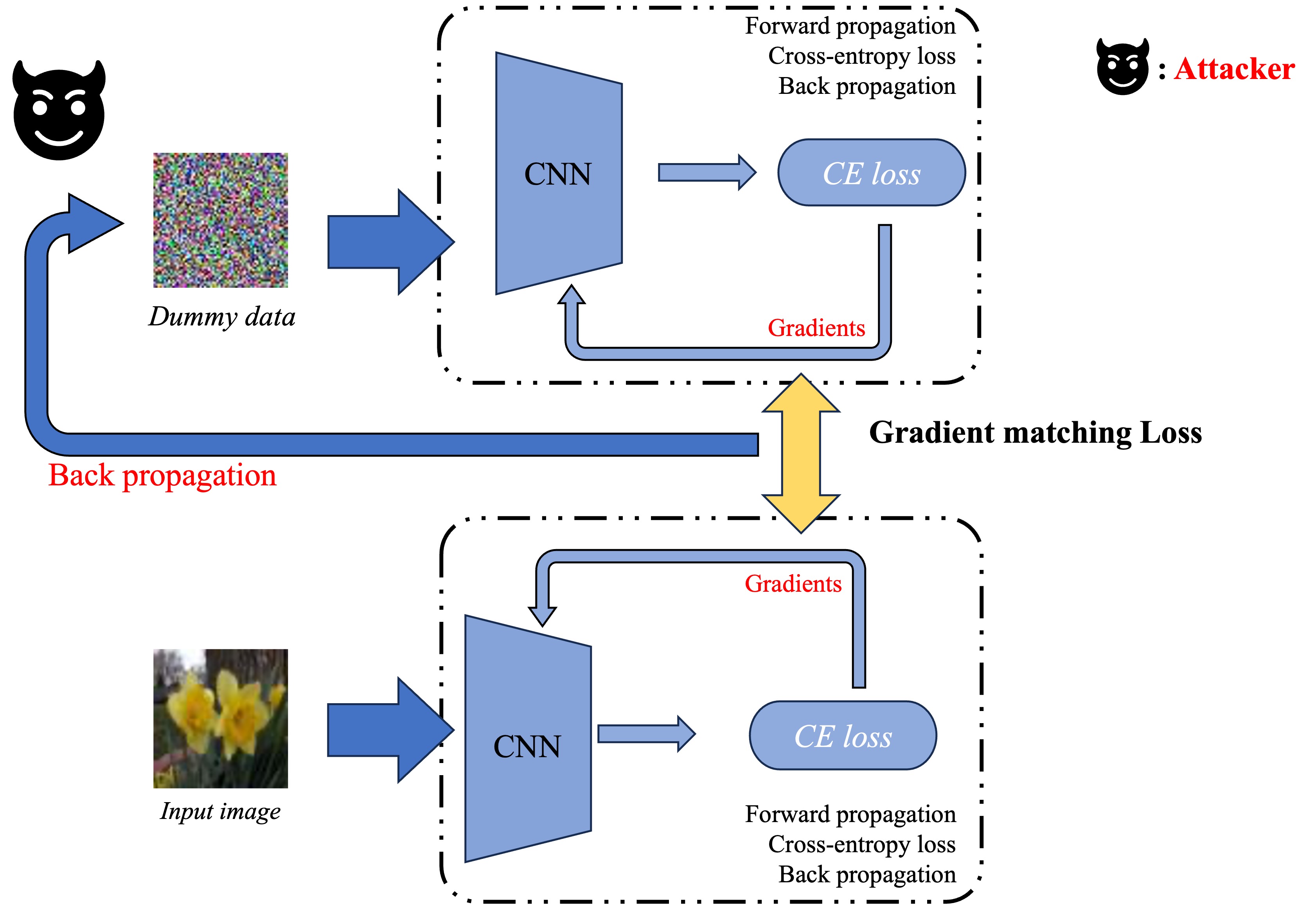 Forward propagation
Cross-entropy loss
Back propagation

: Attacker

CNN

CE loss

Dummy data

Gradients

Gradient matching Loss

Back propagation

Gradients

CNN

CE loss

Input image

Forward propagation
Cross-entropy loss
Back propagation